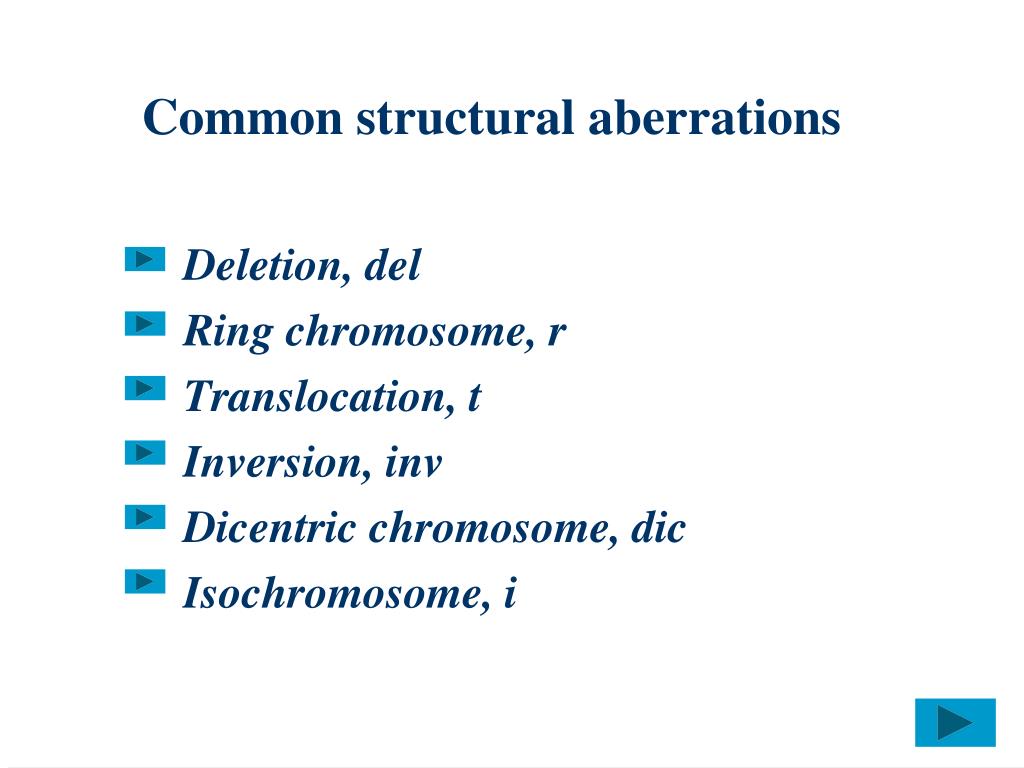 Common structural aberrations

Deletion, del
Ring chromosome, r
Translocation, t
Inversion, inv
Dicentric chromosome, dic
Isochromosome, i